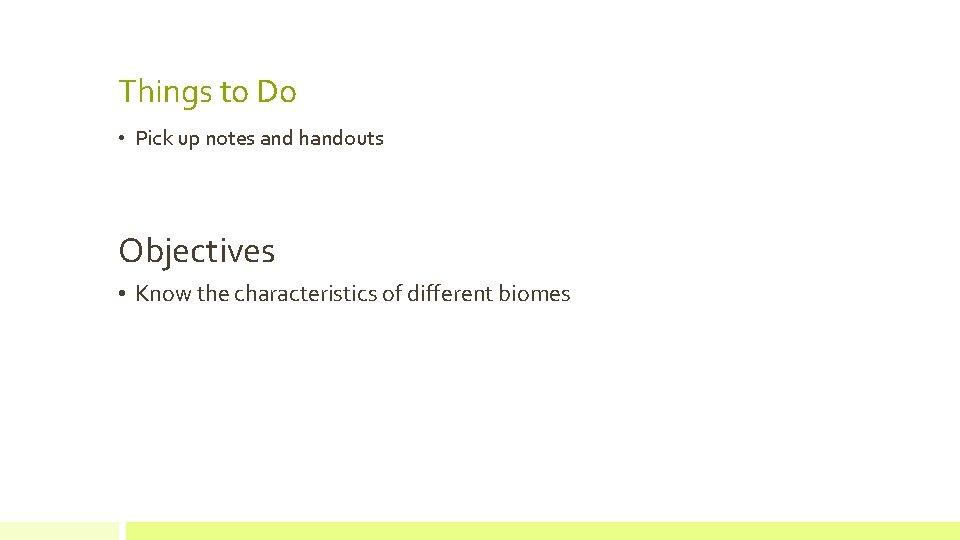 Things to Do

• Pick up notes and handouts

Objectives

• Know the characteristics of different biomes